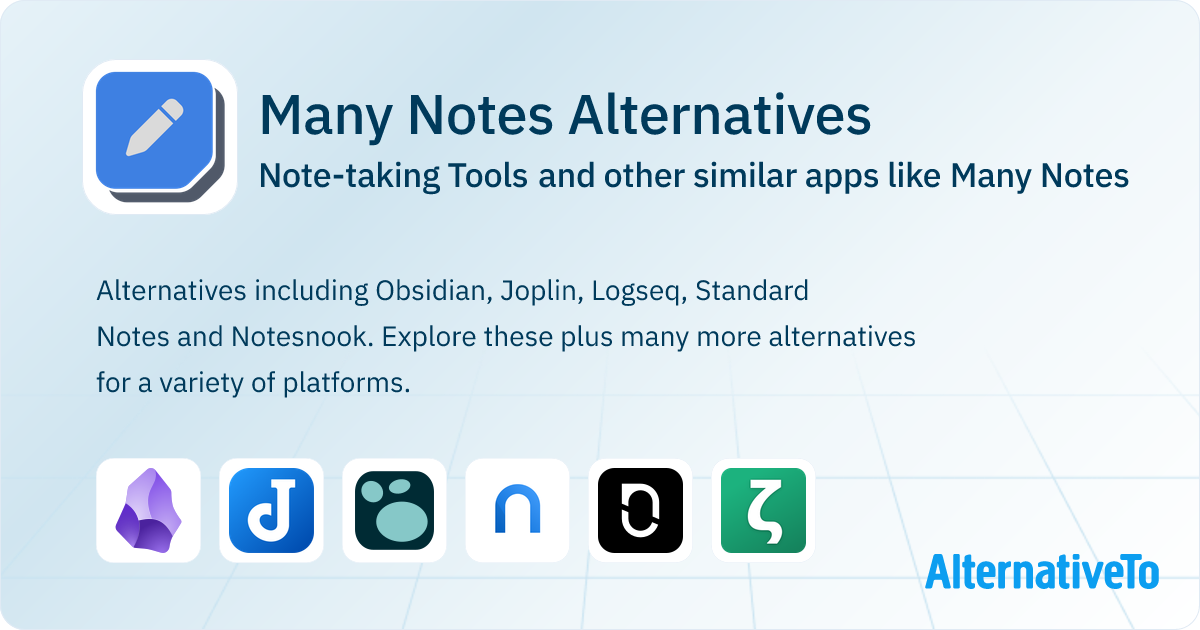 Many Notes Alternatives

Note-taking Tools and other similar apps like Many Notes

Alternatives including Obsidian, Joplin, Logseq, Standard Notes and Notesnook. Explore these plus many more alternatives for a variety of platforms.

AlternativeTo